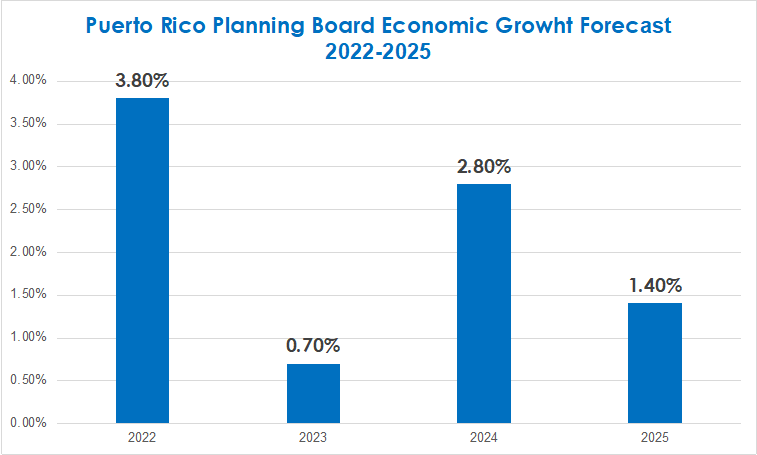 Puerto Rico Planning Board Economic Growht Forecast 2022-2025

4.00%
3.50%
3.00%
2.50%
2.00%
1.50%
1.00%
0.50%
0.00%

3.80%
0.70%
2.80%
1.40%

2022
2023
2024
2025